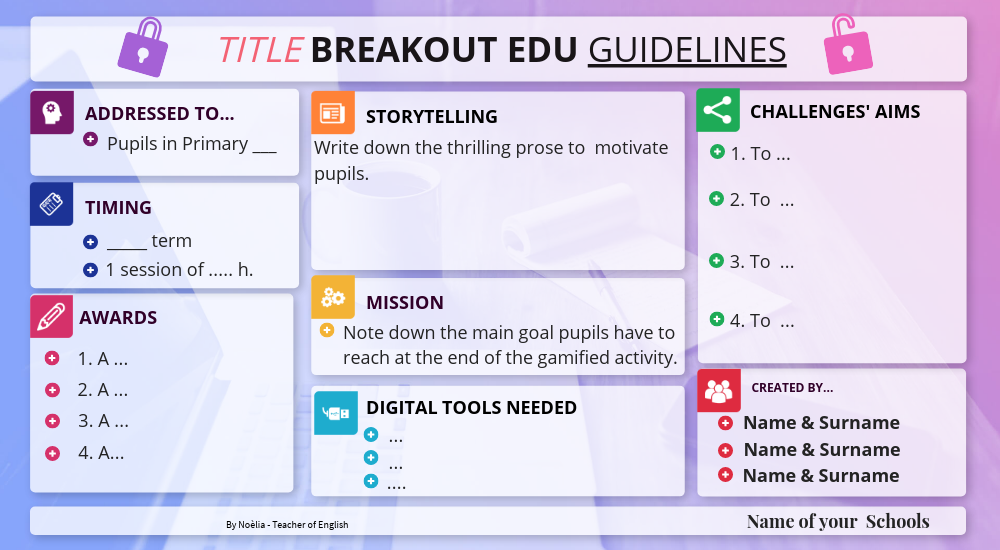 TITLE BREAKOUT EDU GUIDELINES

ADDRESSED TO...
Pupils in Primary ___

TIMING
_____ term
1 session of ..... h.

AWARDS
1. A ...
2. A ...
3. A ...
4. A...

STORYTELLING
Write down the thrilling prose to motivate pupils.

MISSION
Note down the main goal pupils have to reach at the end of the gamified activity.

DIGITAL TOOLS NEEDED
...
...
....

CHALLENGES' AIMS
1. To ...
2. To ...
3. To ...
4. To ...

CREATED BY...
Name & Surname
Name & Surname
Name & Surname

By Noèlia - Teacher of English

Name of your Schools